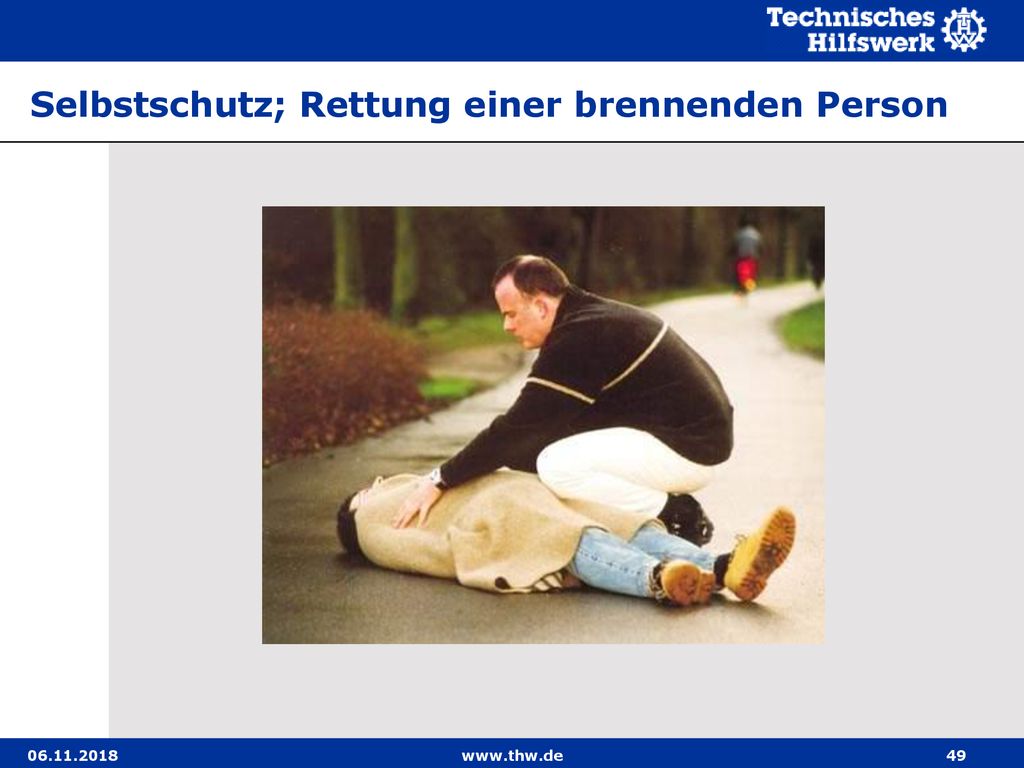 Technisches Hilfswerk

Selbstschutz; Rettung einer brennenden Person

06.11.2018

www.thw.de

49